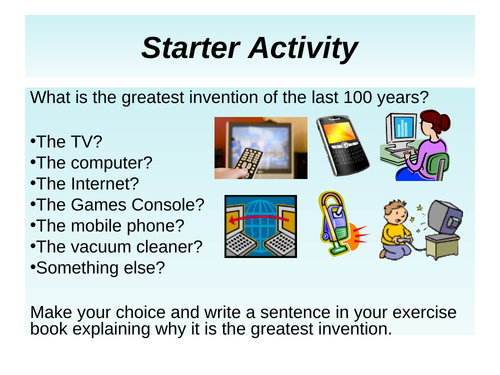 Starter Activity

What is the greatest invention of the last 100 years?

•The TV?
•The computer?
•The Internet?
•The Games Console?
•The mobile phone?
•The vacuum cleaner?
•Something else?

Make your choice and write a sentence in your exercise book explaining why it is the greatest invention.